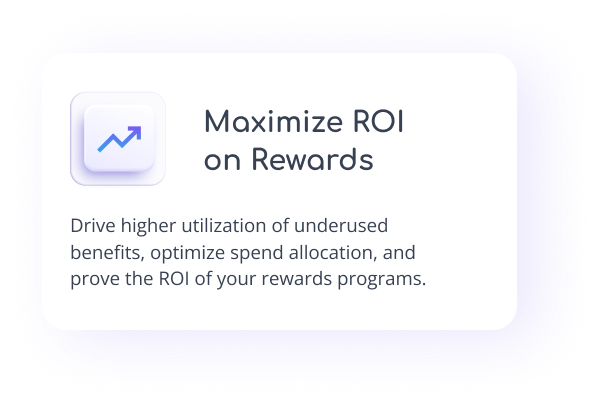 Maximize ROI on Rewards

Drive higher utilization of underused benefits, optimize spend allocation, and prove the ROI of your rewards programs.